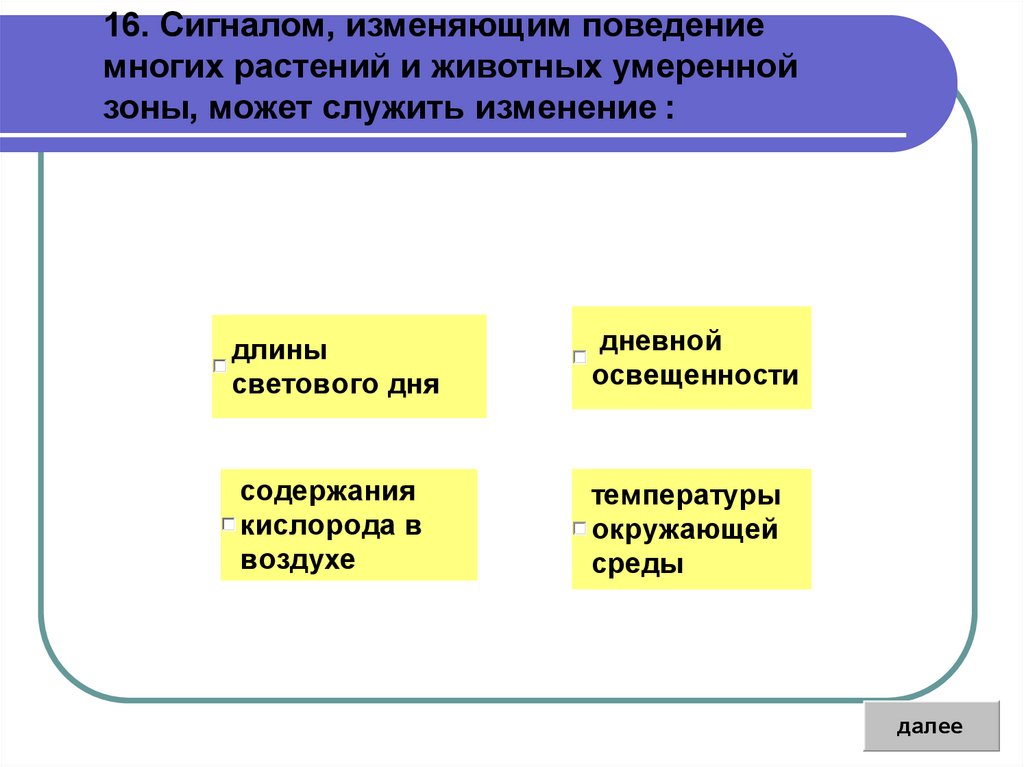 16. Сигналом, изменяющим поведение многих растений и животных умеренной зоны, может служить изменение :

длины светового дня

дневной освещенности

содержания кислорода в воздухе

температуры окружающей среды

далее